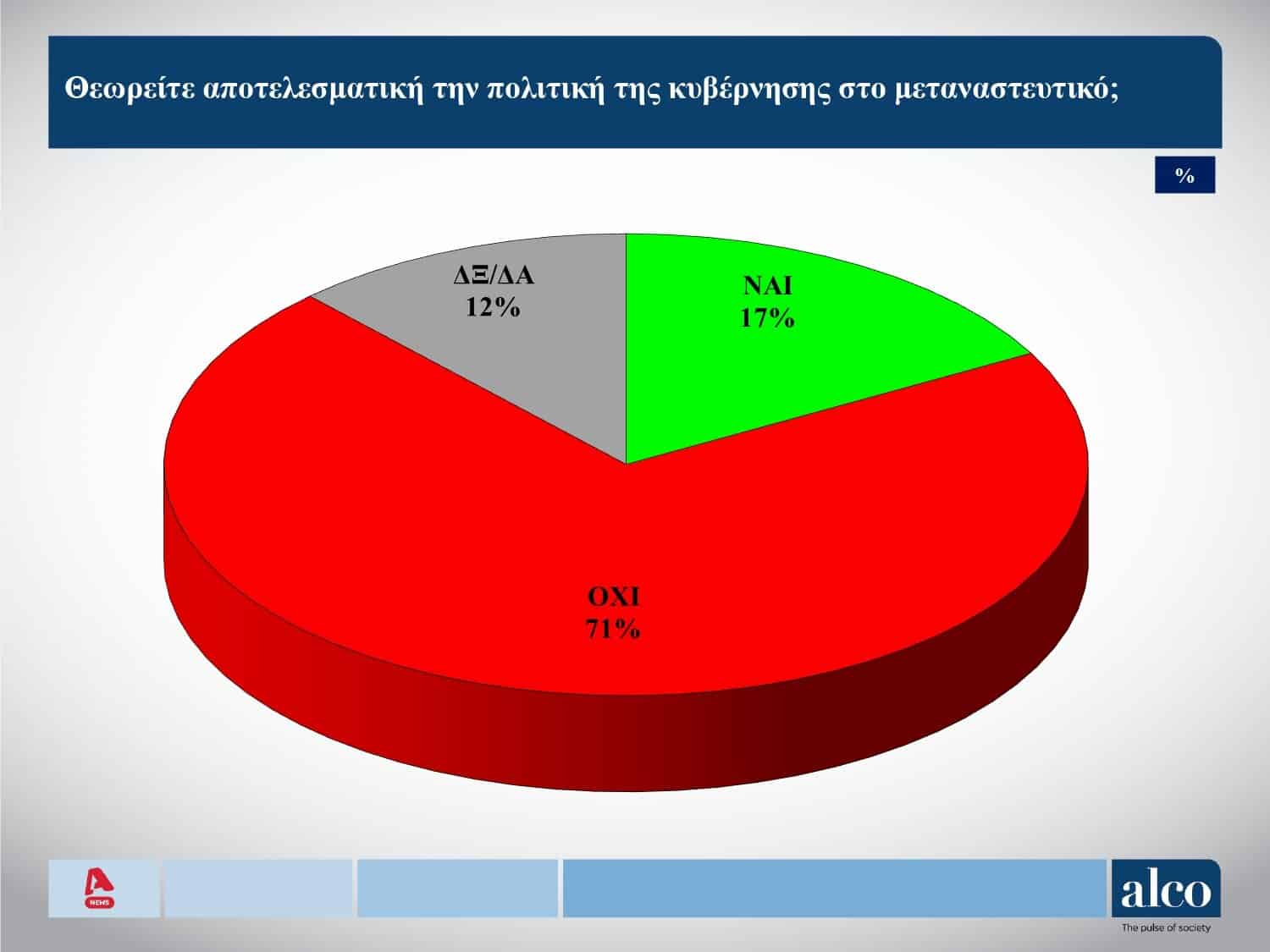 Θεωρείτε αποτελεσματική την πολιτική της κυβέρνησης στο μεταναστευτικό;

%

ΔΞ/ΔΑ
12%

ΝΑΙ
17%

ΟΧΙ
71%

NEWS

alco
The pulse of society